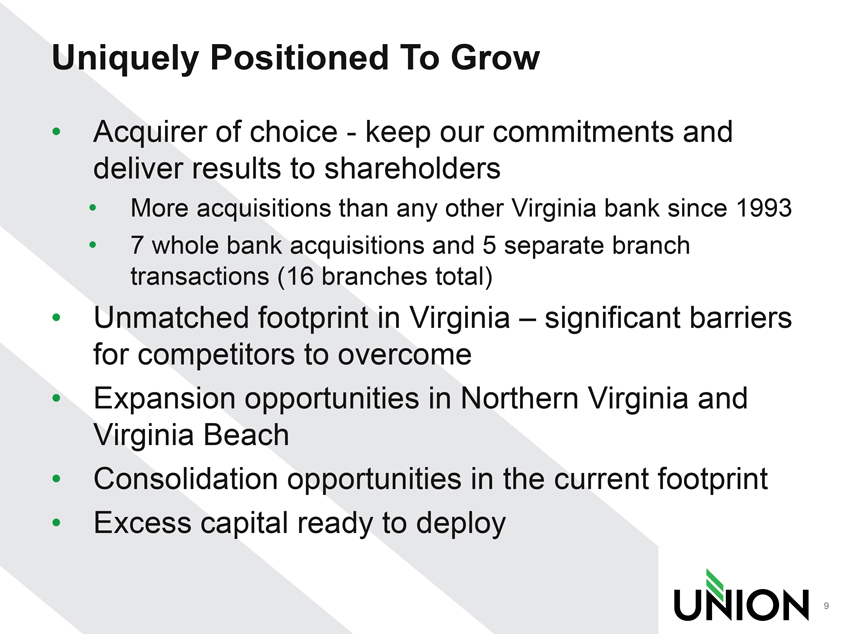 Uniquely Positioned To Grow

• Acquirer of choice - keep our commitments and deliver results to shareholders
  • More acquisitions than any other Virginia bank since 1993
  • 7 whole bank acquisitions and 5 separate branch transactions (16 branches total)
• Unmatched footprint in Virginia – significant barriers for competitors to overcome
• Expansion opportunities in Northern Virginia and Virginia Beach
• Consolidation opportunities in the current footprint
• Excess capital ready to deploy

UNION

9